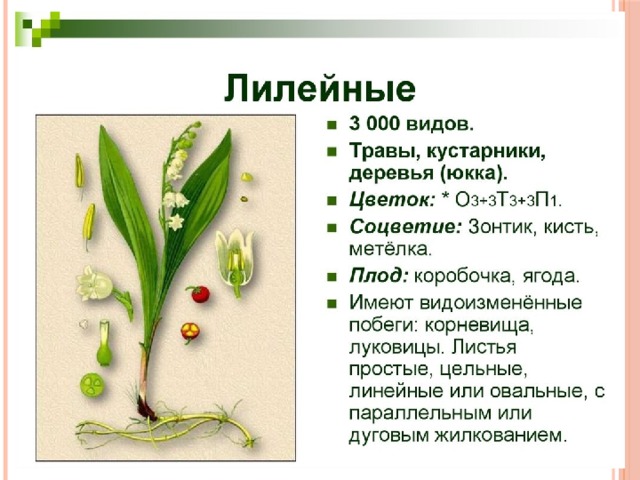 Лилейные

- 3 000 видов.
- Травы, кустарники, деревья (юкка).
- Цветок: * $О_{3+3}Т_{3+3}П_1$.
- Соцветие: Зонтик, кисть, метёлка.
- Плод: коробочка, ягода.
- Имеют видоизменённые побеги: корневища, луковицы. Листья простые, цельные, линейные или овальные, с параллельным или дуговым жилкованием.